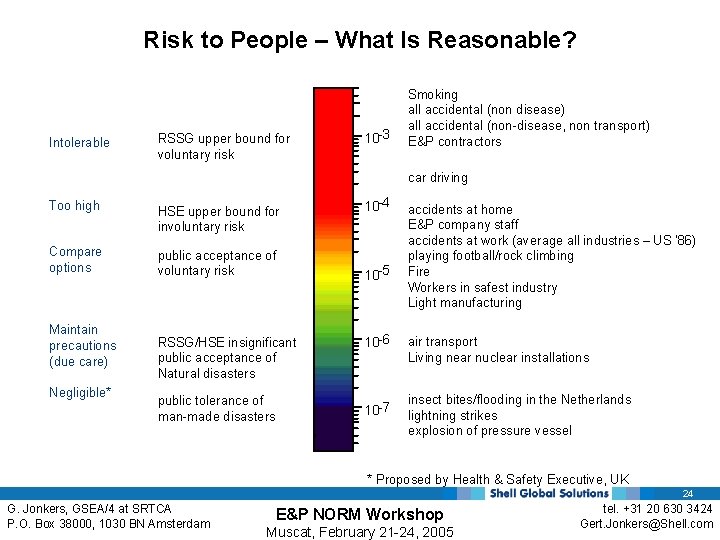 Risk to People – What Is Reasonable?

Intolerable

Too high

Compare options

Maintain precautions (due care)

Negligible*

RSSG upper bound for voluntary risk

HSE upper bound for involuntary risk

public acceptance of voluntary risk

RSSG/HSE insignificant public acceptance of Natural disasters

public tolerance of man-made disasters

$10^{-3}$

$10^{-4}$

$10^{-5}$

$10^{-6}$

$10^{-7}$

Smoking
all accidental (non disease)
all accidental (non-disease, non transport)
E&P contractors

car driving

accidents at home
E&P company staff
accidents at work (average all industries – US '86)
playing football/rock climbing
Fire
Workers in safest industry
Light manufacturing

air transport
Living near nuclear installations

insect bites/flooding in the Netherlands
lightning strikes
explosion of pressure vessel

* Proposed by Health & Safety Executive, UK

Shell Global Solutions

24

G. Jonkers, GSEA/4 at SRTCA
P.O. Box 38000, 1030 BN Amsterdam

E&P NORM Workshop
Muscat, February 21-24, 2005

tel. +31 20 630 3424
Gert.Jonkers@Shell.com